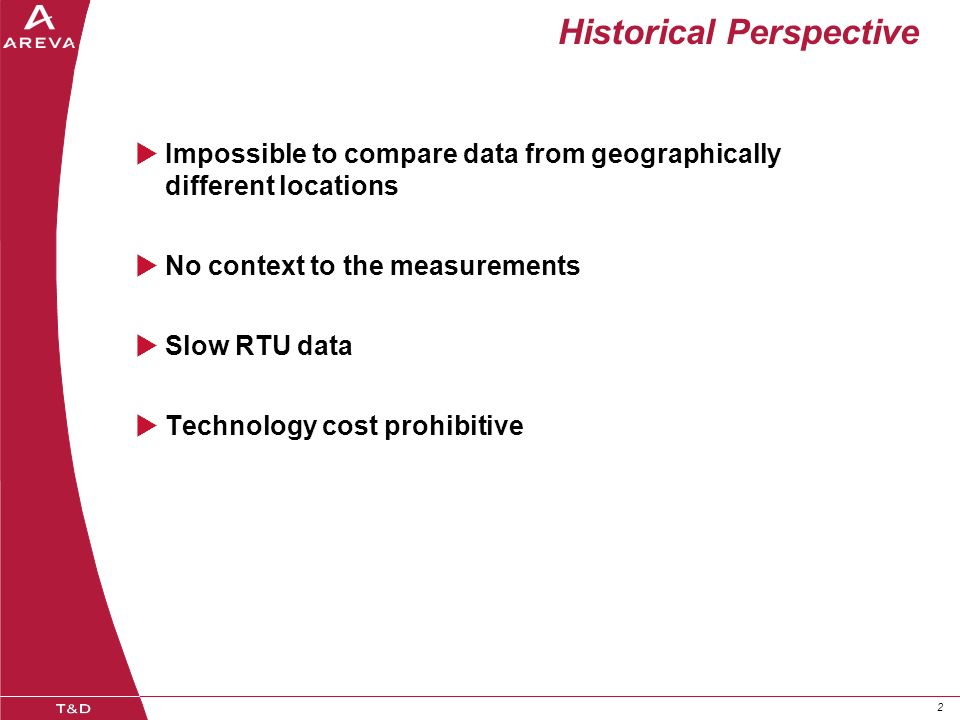 AREVA

Historical Perspective

Impossible to compare data from geographically different locations

No context to the measurements

Slow RTU data

Technology cost prohibitive

T&D

2